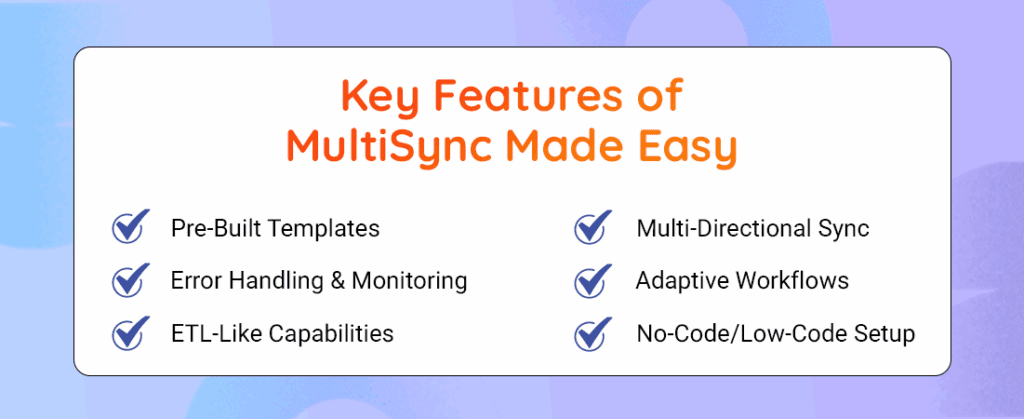 Key Features of
MultiSync Made Easy

Pre-Built Templates

Error Handling & Monitoring

ETL-Like Capabilities

Multi-Directional Sync

Adaptive Workflows

No-Code/Low-Code Setup